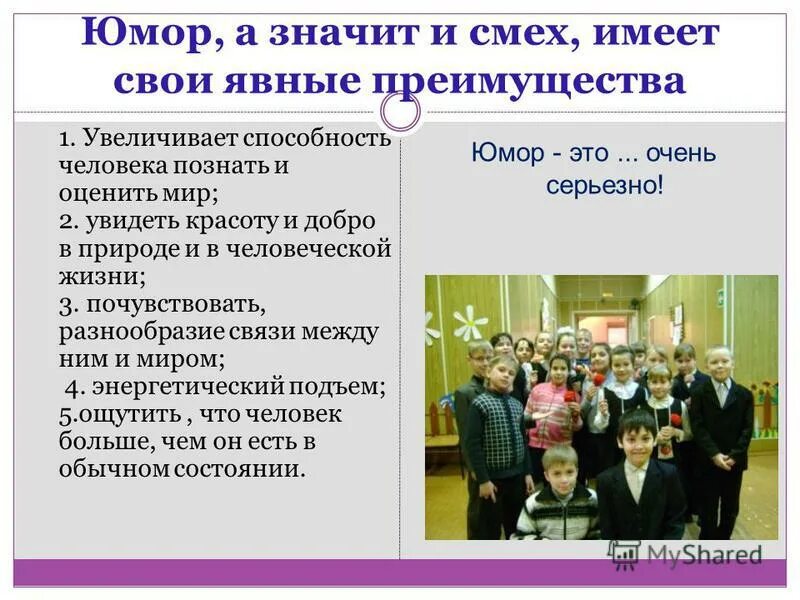 Юмор, а значит и смех, имеет свои явные преимущества

1. Увеличивает способность человека познать и оценить мир;
2. увидеть красоту и добро в природе и в человеческой жизни;
3. почувствовать, разнообразие связи между ним и миром;
4. энергетический подъем;
5.ощутить , что человек больше, чем он есть в обычном состоянии.

Юмор - это ... очень серьезно!

MyShared